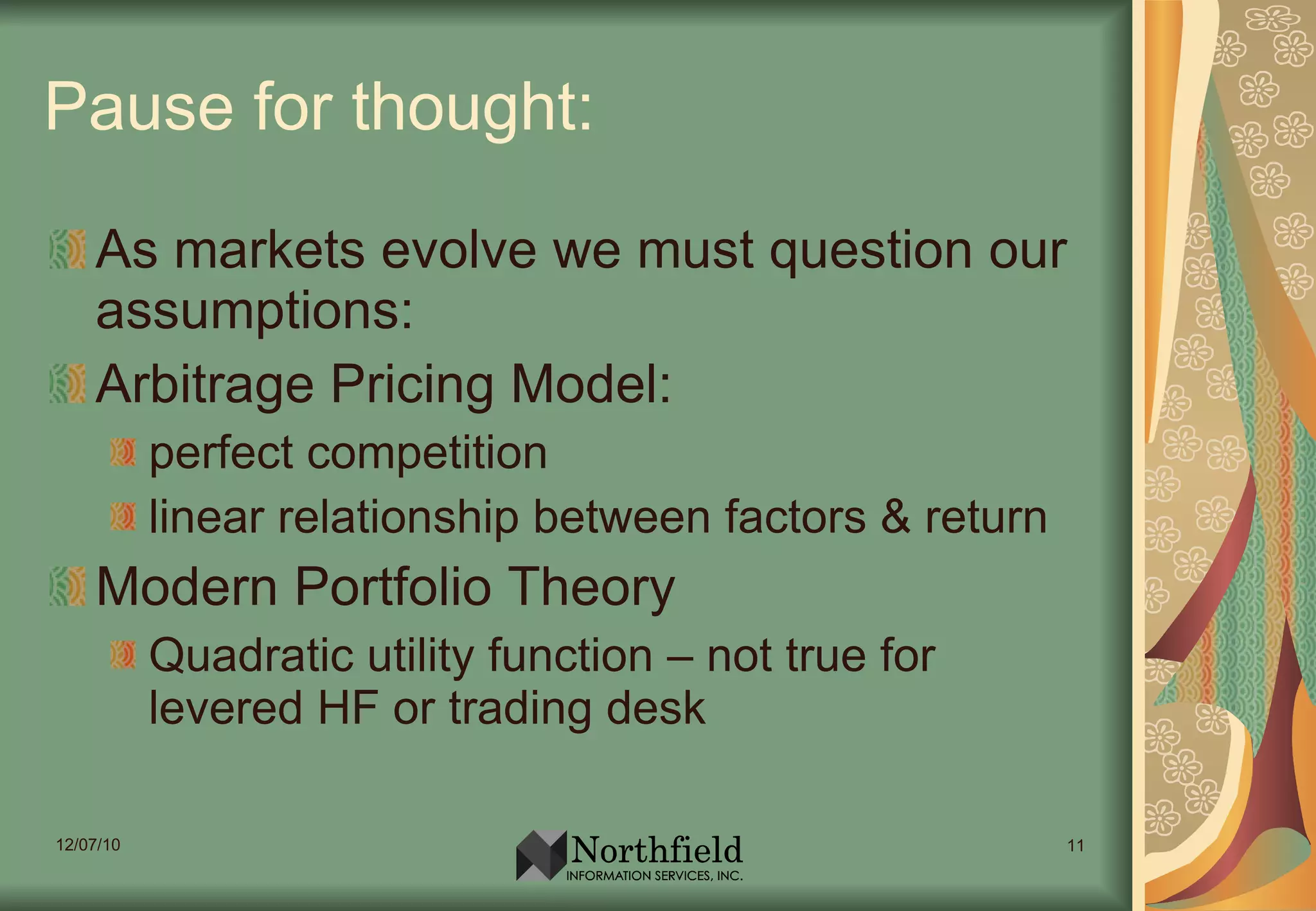 Pause for thought:

As markets evolve we must question our assumptions:

Arbitrage Pricing Model:

perfect competition

linear relationship between factors & return

Modern Portfolio Theory

Quadratic utility function – not true for levered HF or trading desk

12/07/10

Northfield
INFORMATION SERVICES, INC.

11